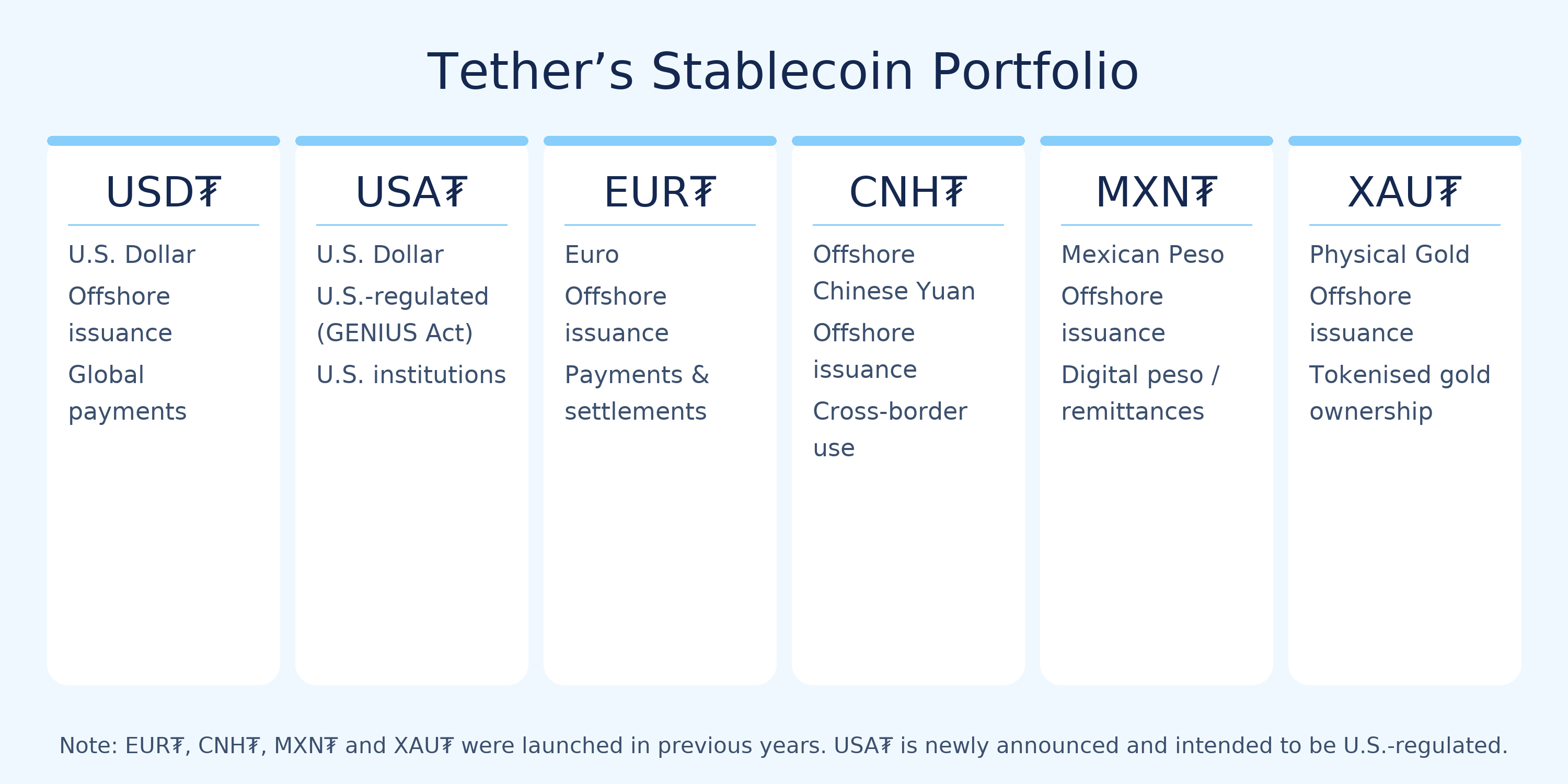 Tether’s Stablecoin Portfolio

USD₮

U.S. Dollar

Offshore issuance

Global payments

USA₮

U.S. Dollar

U.S.-regulated (GENIUS Act)

U.S. institutions

EUR₮

Euro

Offshore issuance

Payments & settlements

CNH₮

Offshore Chinese Yuan

Offshore issuance

Cross-border use

MXN₮

Mexican Peso

Offshore issuance

Digital peso / remittances

XAU₮

Physical Gold

Offshore issuance

Tokenised gold ownership

Note: EUR₮, CNH₮, MXN₮ and XAU₮ were launched in previous years. USA₮ is newly announced and intended to be U.S.-regulated.